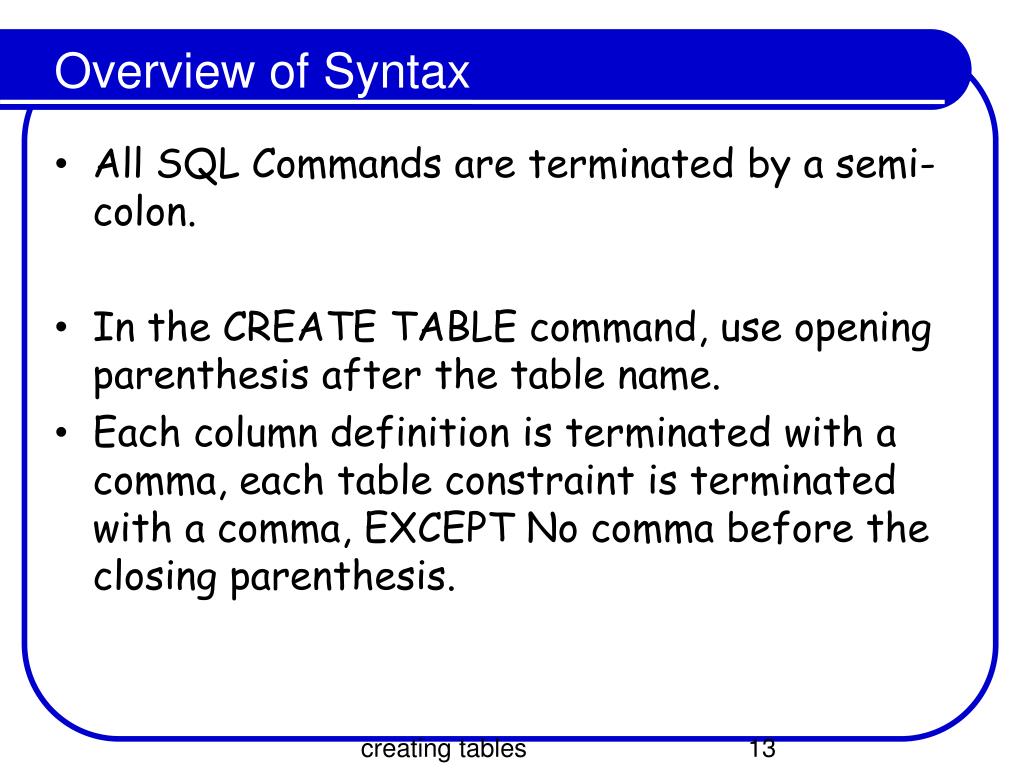 Overview of Syntax

• All SQL Commands are terminated by a semi-colon.

• In the CREATE TABLE command, use opening parenthesis after the table name.

• Each column definition is terminated with a comma, each table constraint is terminated with a comma, EXCEPT No comma before the closing parenthesis.

creating tables

13